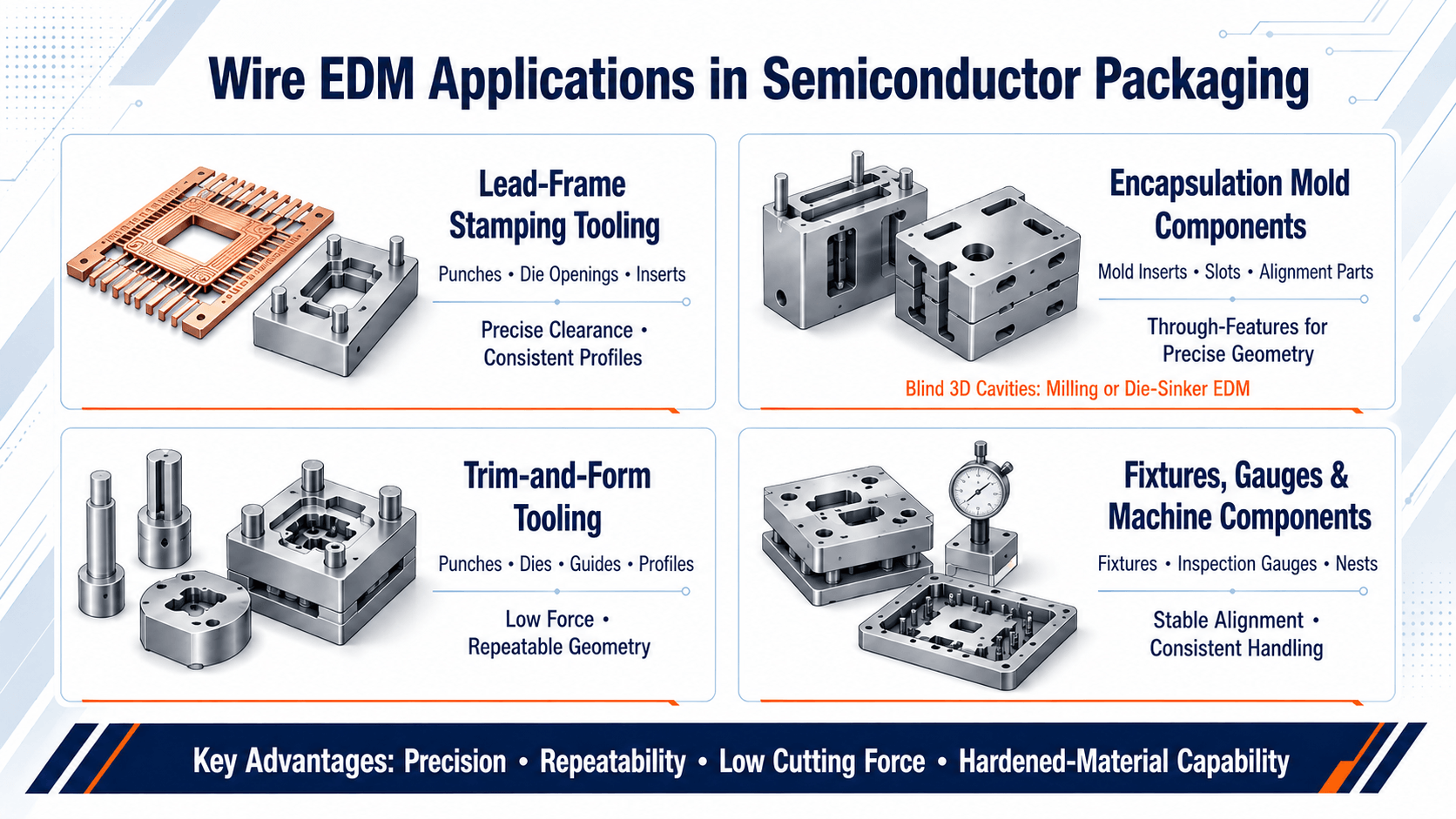 Wire EDM Applications in Semiconductor Packaging

Lead-Frame Stamping Tooling

Punches • Die Openings • Inserts

Precise Clearance • Consistent Profiles

Encapsulation Mold Components

Mold Inserts • Slots • Alignment Parts

Through-Features for Precise Geometry

Blind 3D Cavities: Milling or Die-Sinker EDM

Trim-and-Form Tooling

Punches • Dies • Guides • Profiles

Low Force • Repeatable Geometry

Fixtures, Gauges & Machine Components

Fixtures • Inspection Gauges • Nests

Stable Alignment • Consistent Handling

Key Advantages: Precision • Repeatability • Low Cutting Force • Hardened-Material Capability